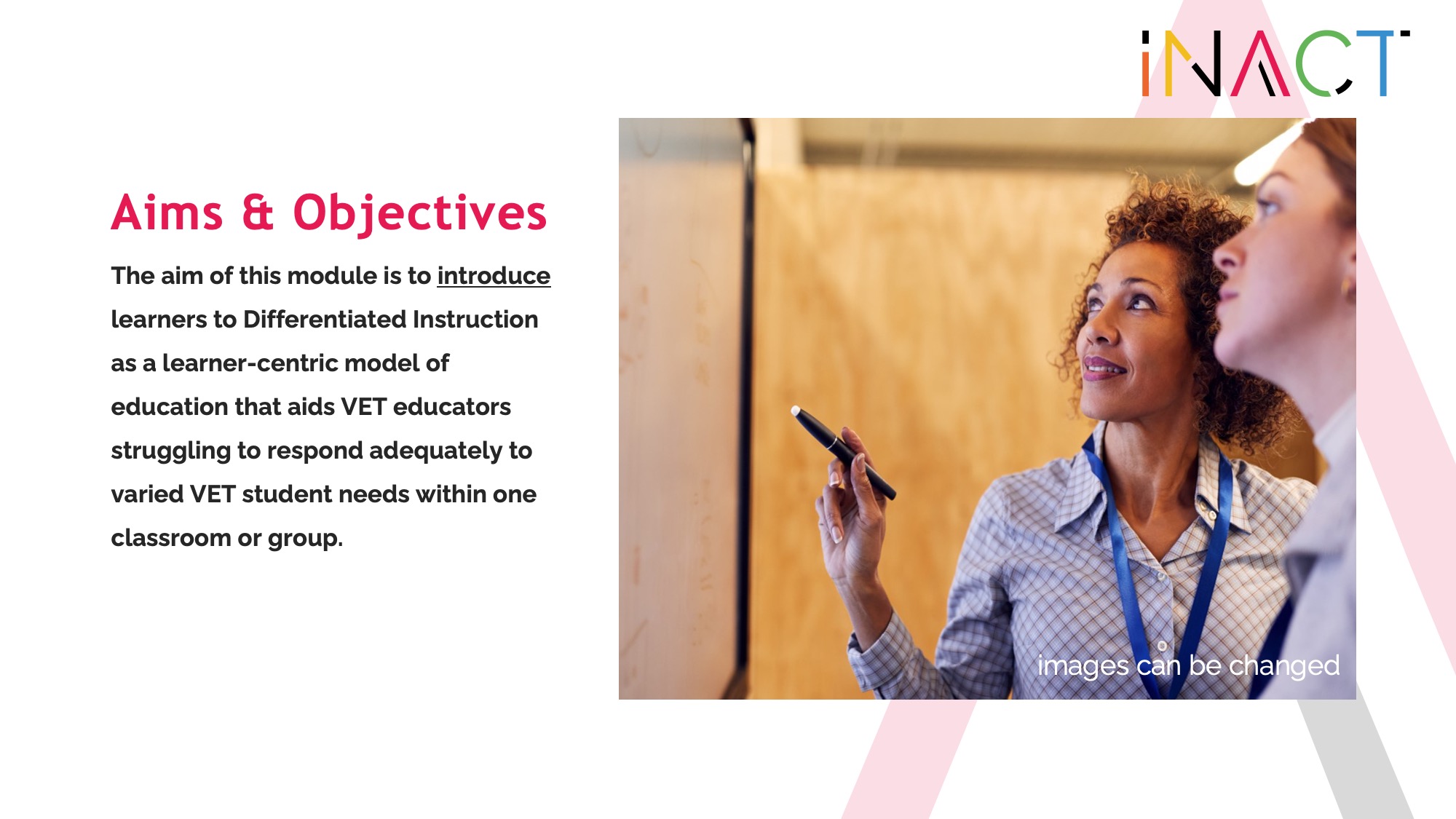 iNACT

Aims & Objectives

The aim of this module is to introduce learners to Differentiated Instruction as a learner-centric model of education that aids VET educators struggling to respond adequately to varied VET student needs within one classroom or group.

images can be changed